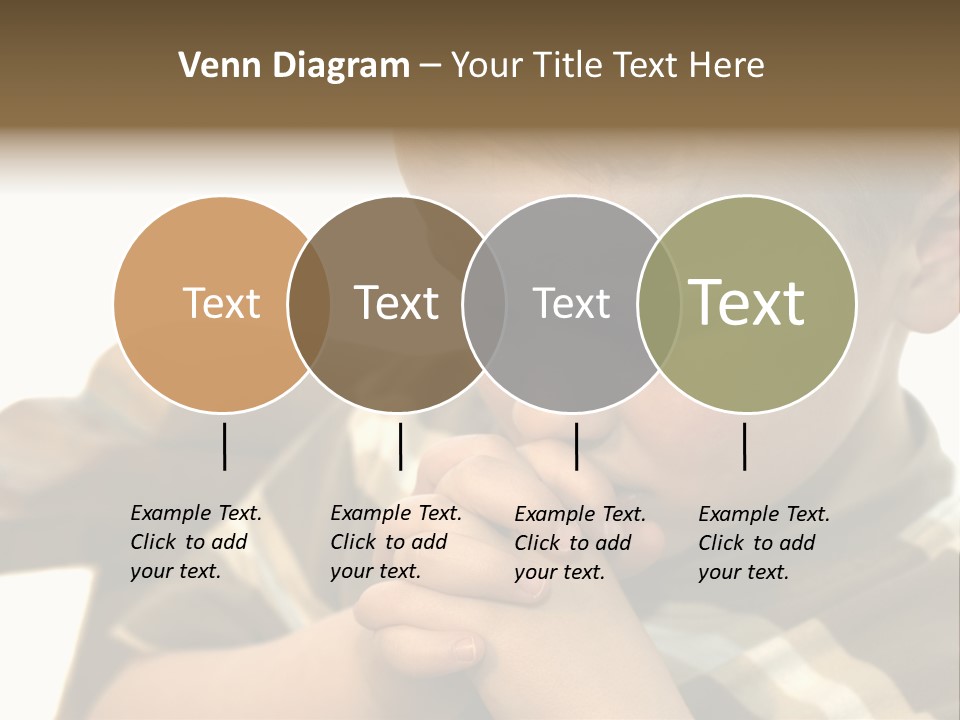 Venn Diagram – Your Title Text Here

Text

Text

Text

Text

Example Text. Click to add your text.

Example Text. Click to add your text.

Example Text. Click to add your text.

Example Text. Click to add your text.